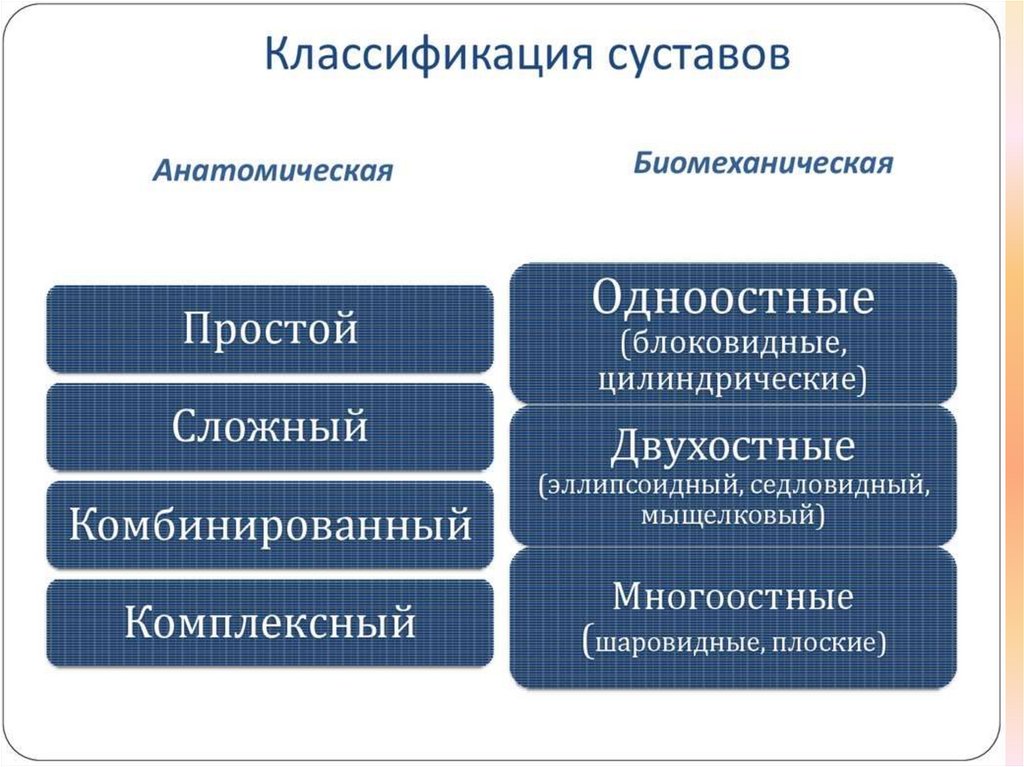 Классификация суставов

Анатомическая

Простой

Сложный

Комбинированный

Комплексный

Биомеханическая

Одноостные (блоковидные, цилиндрические)

Двухостные (эллипсоидный, седловидный, мыщелковый)

Многоостные (шаровидные, плоские)